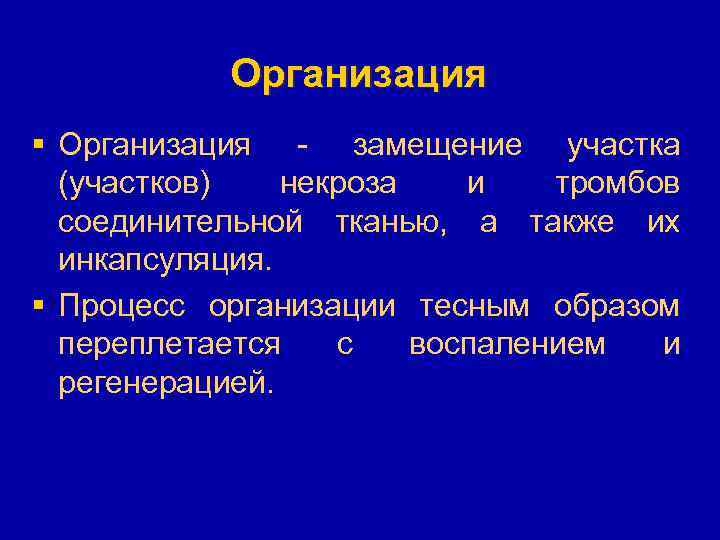 Организация

▪ Организация - замещение участка (участков) некроза и тромбов соединительной тканью, а также их инкапсуляция.

▪ Процесс организации тесным образом переплетается с воспалением и регенерацией.